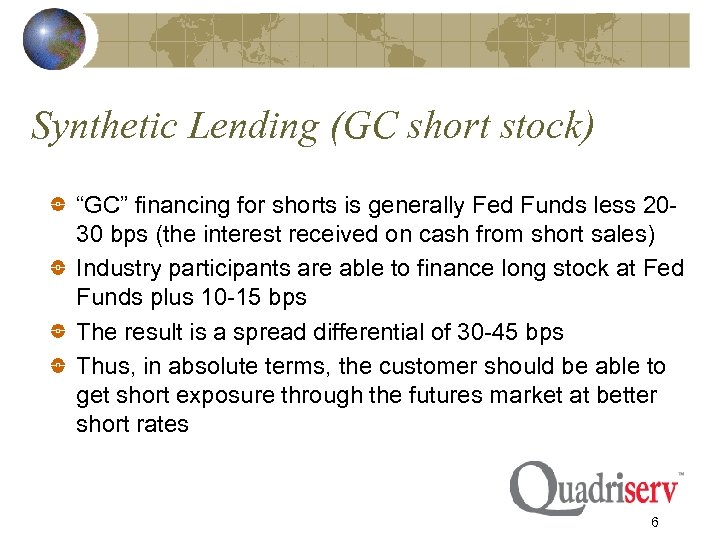 Synthetic Lending (GC short stock)

“GC” financing for shorts is generally Fed Funds less 20-30 bps (the interest received on cash from short sales)

Industry participants are able to finance long stock at Fed Funds plus 10-15 bps

The result is a spread differential of 30-45 bps

Thus, in absolute terms, the customer should be able to get short exposure through the futures market at better short rates

Quadriserv™

6